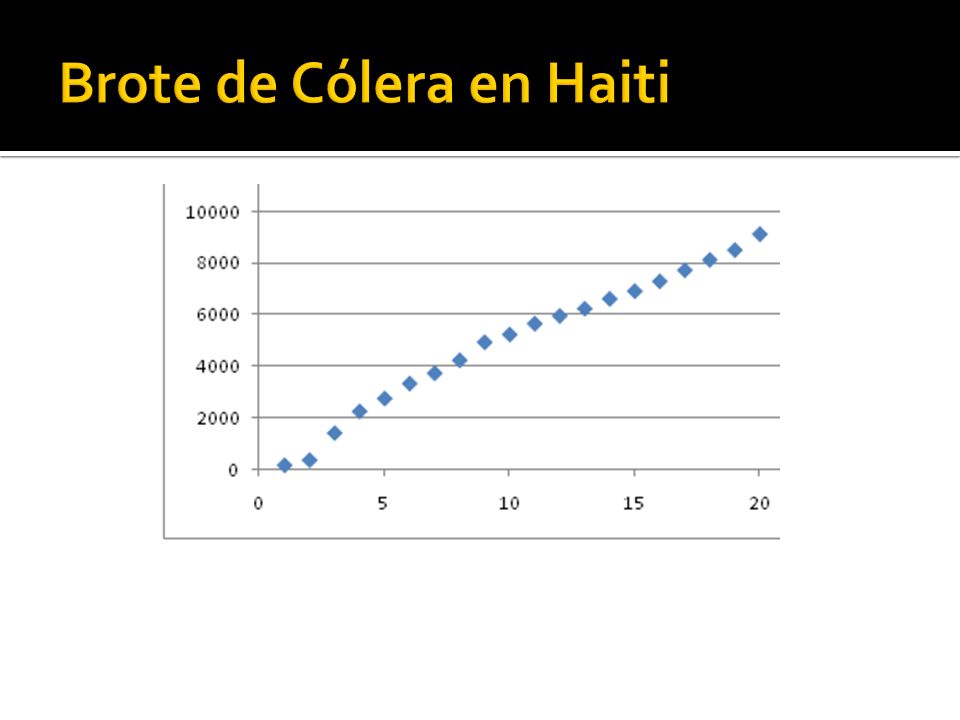 Brote de Cólera en Haiti

10000
8000
6000
4000
2000
0
0
5
10
15
20